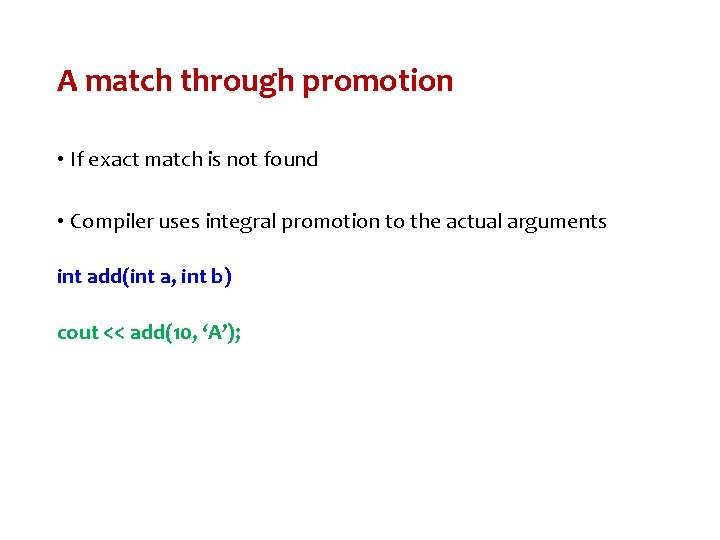 A match through promotion

• If exact match is not found

• Compiler uses integral promotion to the actual arguments

int add(int a, int b)

cout << add(10, ‘A’);